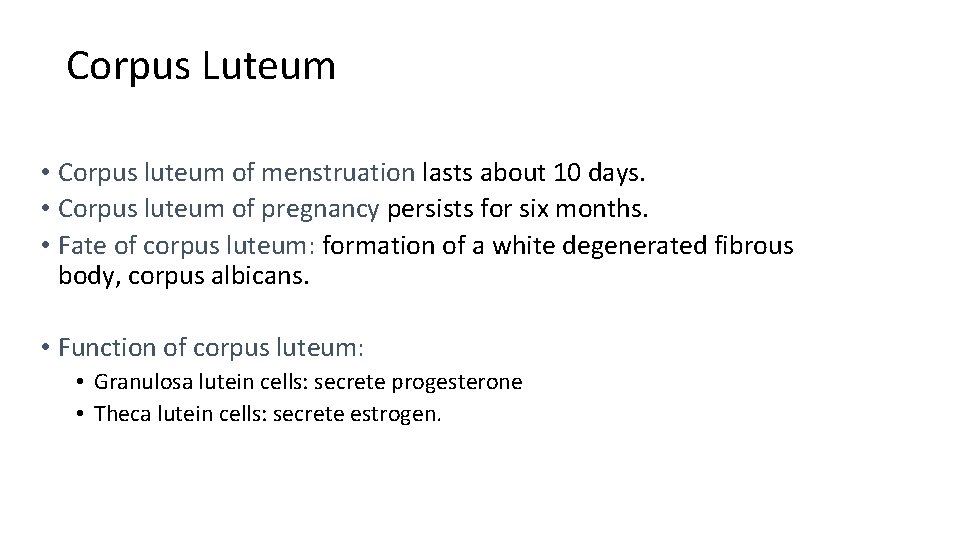 Corpus Luteum

• Corpus luteum of menstruation lasts about 10 days.
• Corpus luteum of pregnancy persists for six months.
• Fate of corpus luteum: formation of a white degenerated fibrous body, corpus albicans.

• Function of corpus luteum:
  • Granulosa lutein cells: secrete progesterone
  • Theca lutein cells: secrete estrogen.